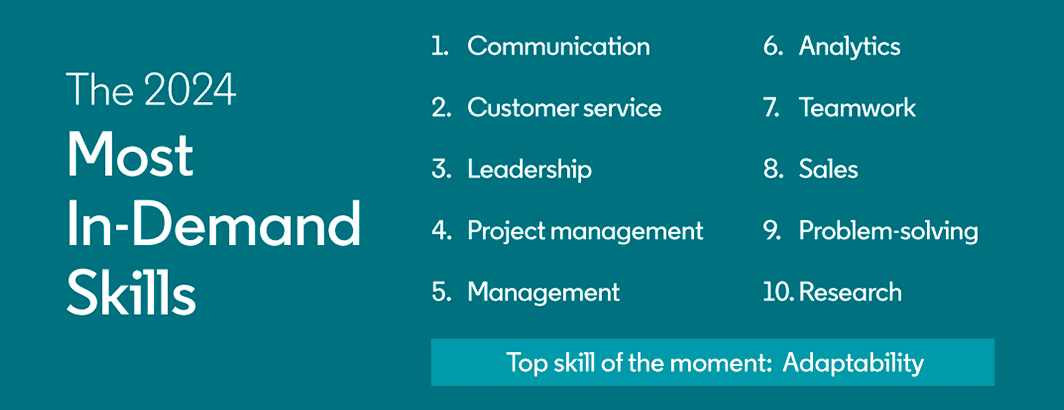 The 2024
Most In-Demand Skills

1. Communication
2. Customer service
3. Leadership
4. Project management
5. Management

6. Analytics
7. Teamwork
8. Sales
9. Problem-solving
10. Research

Top skill of the moment: Adaptability